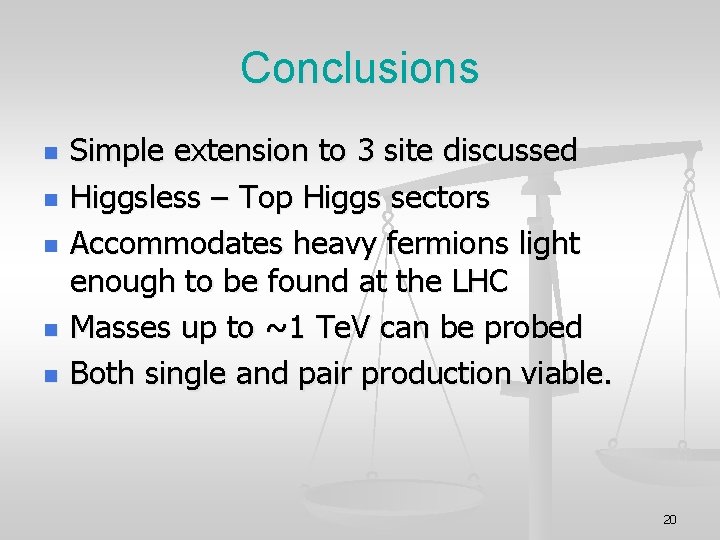 Conclusions

- Simple extension to 3 site discussed
- Higgsless – Top Higgs sectors
- Accommodates heavy fermions light enough to be found at the LHC
- Masses up to ~1 TeV can be probed
- Both single and pair production viable.

20